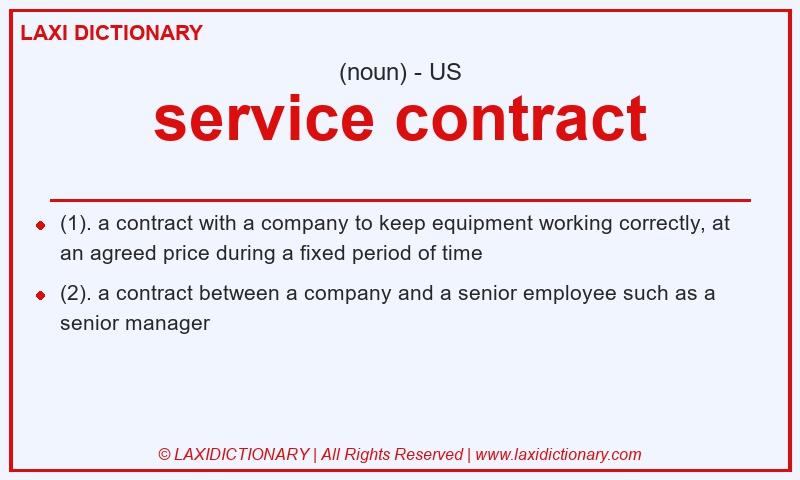 LAXI DICTIONARY

(noun) - US

service contract

- (1). a contract with a company to keep equipment working correctly, at an agreed price during a fixed period of time
- (2). a contract between a company and a senior employee such as a senior manager

© LAXIDICTIONARY | All Rights Reserved | www.laxidictionary.com